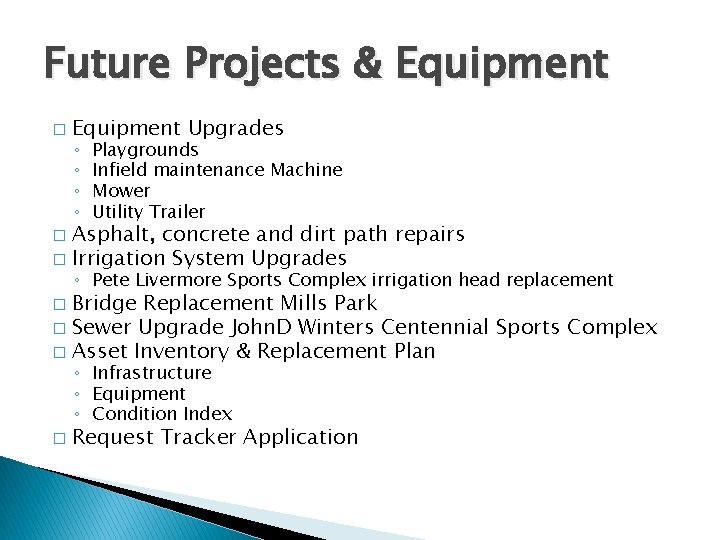 Future Projects & Equipment

□ Equipment Upgrades
◦ Playgrounds
◦ Infield maintenance Machine
◦ Mower
◦ Utility Trailer
□ Asphalt, concrete and dirt path repairs
□ Irrigation System Upgrades
◦ Pete Livermore Sports Complex irrigation head replacement
□ Bridge Replacement Mills Park
□ Sewer Upgrade JohnD Winters Centennial Sports Complex
□ Asset Inventory & Replacement Plan
◦ Infrastructure
◦ Equipment
◦ Condition Index
□ Request Tracker Application